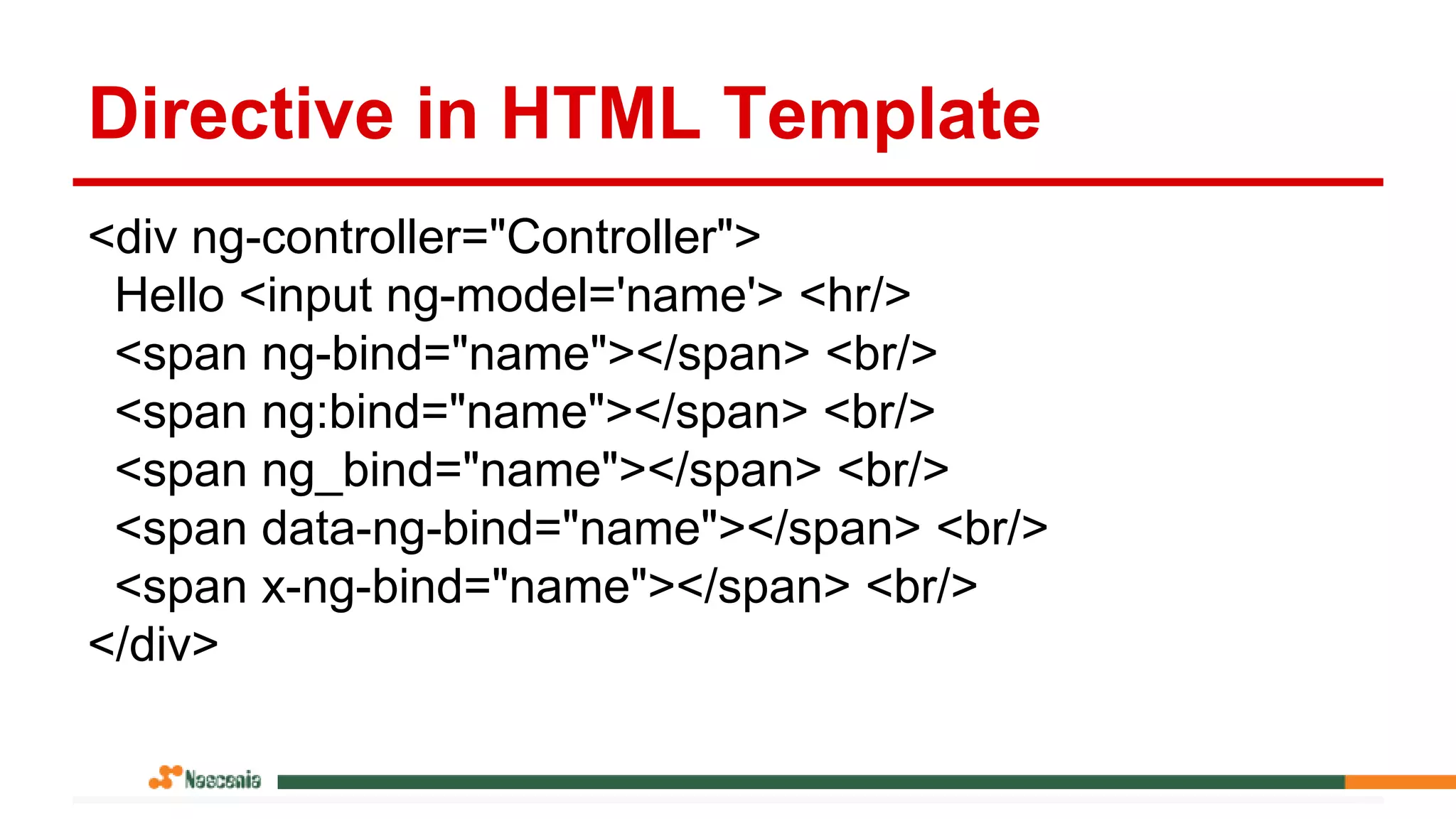 Directive in HTML Template

<div ng-controller="Controller">
Hello <input ng-model='name'> <hr/>
<span ng-bind="name"></span> <br/>
<span ng:bind="name"></span> <br/>
<span ng_bind="name"></span> <br/>
<span data-ng-bind="name"></span> <br/>
<span x-ng-bind="name"></span> <br/>
</div>

Nascenia